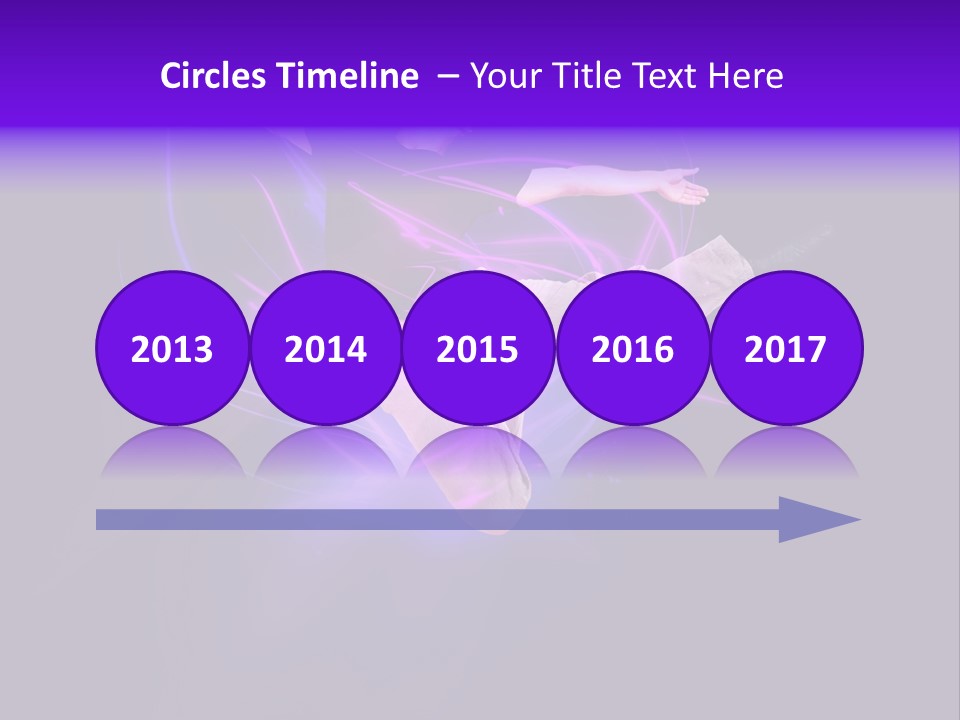 Circles Timeline – Your Title Text Here

2013 2014 2015 2016 2017